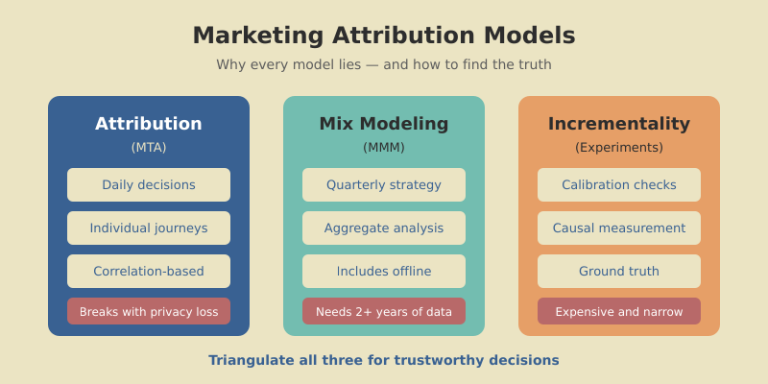 Marketing Attribution Models

Why every model lies — and how to find the truth

Attribution
(MTA)
Daily decisions
Individual journeys
Correlation-based
Breaks with privacy loss

Mix Modeling
(MMM)
Quarterly strategy
Aggregate analysis
Includes offline
Needs 2+ years of data

Incrementality
(Experiments)
Calibration checks
Causal measurement
Ground truth
Expensive and narrow

Triangulate all three for trustworthy decisions